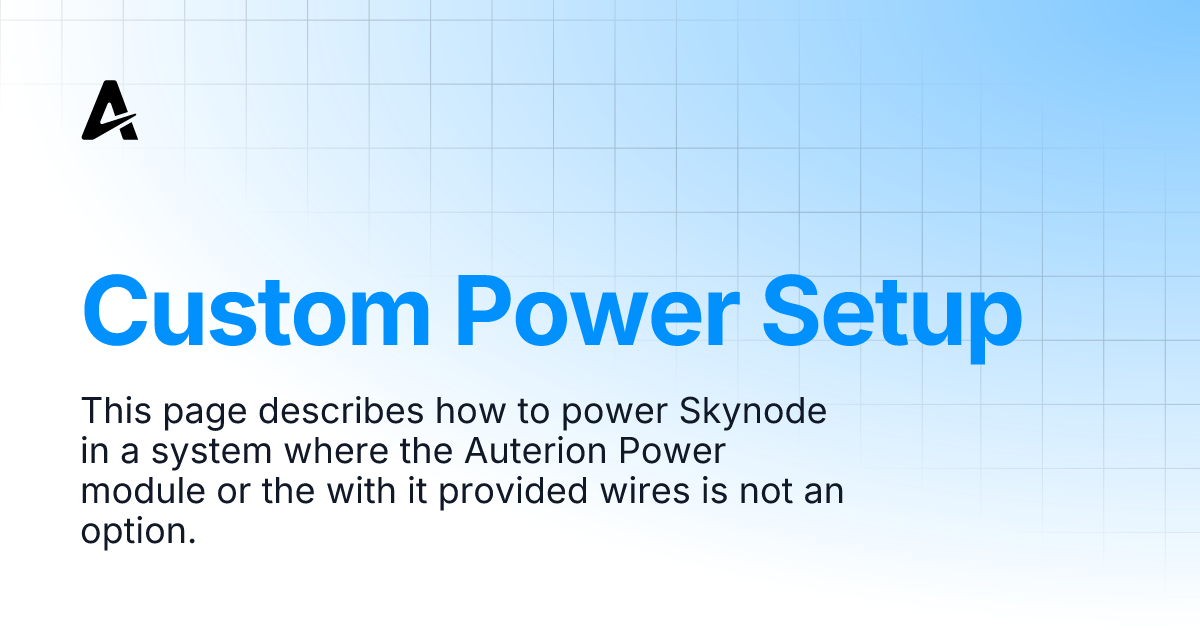 Custom Power Setup

This page describes how to power Skynode in a system where the Auterion Power module or the with it provided wires is not an option.